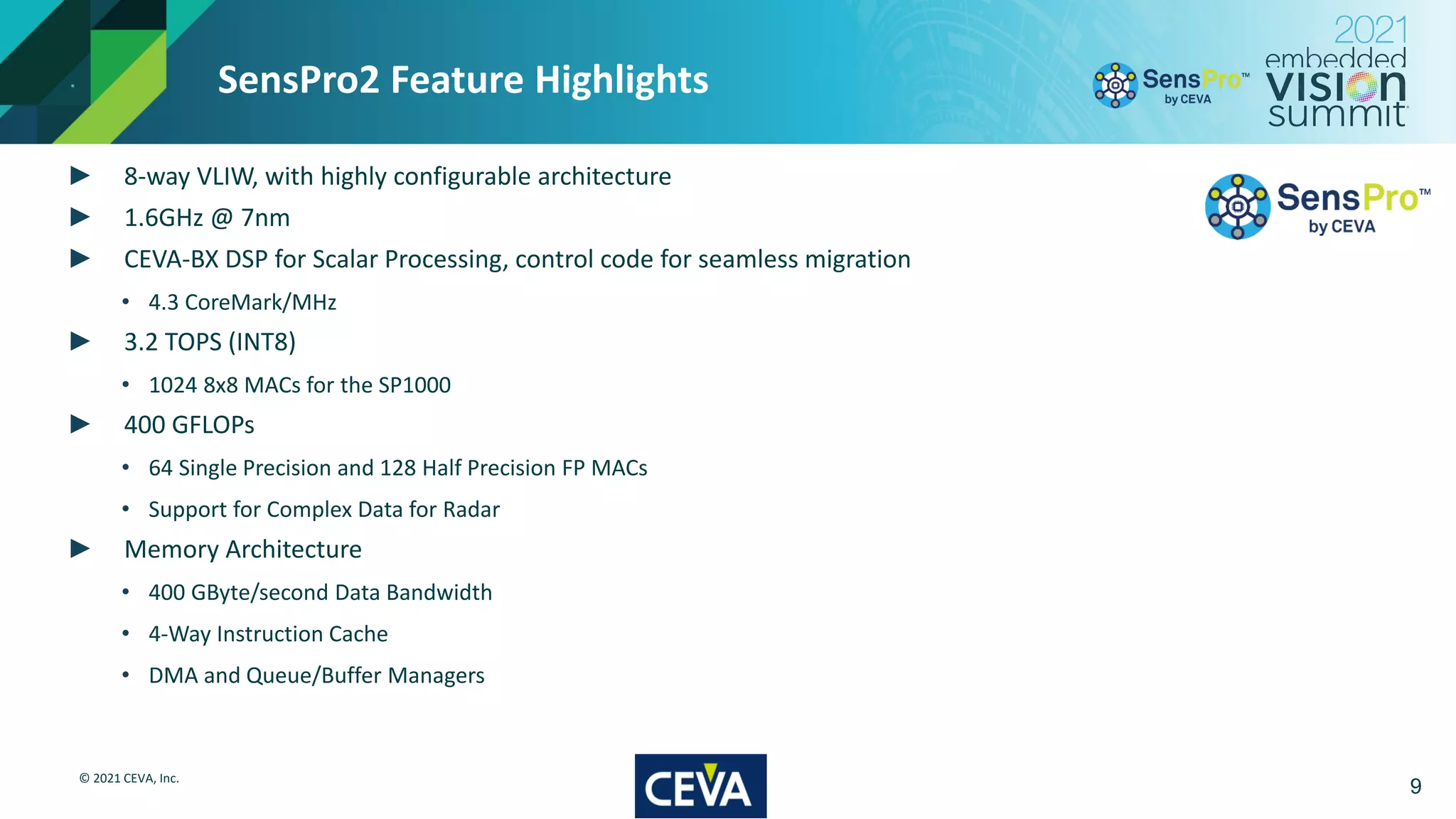 SensPro2 Feature Highlights

SensPro™ by CEVA

2021 embedded VISION summit

SensPro™ by CEVA

▶ 8-way VLIW, with highly configurable architecture

▶ 1.6GHz @ 7nm

▶ CEVA-BX DSP for Scalar Processing, control code for seamless migration

• 4.3 CoreMark/MHz

▶ 3.2 TOPS (INT8)

• 1024 8x8 MACs for the SP1000

▶ 400 GFLOPs

• 64 Single Precision and 128 Half Precision FP MACs

• Support for Complex Data for Radar

▶ Memory Architecture

• 400 GByte/second Data Bandwidth

• 4-Way Instruction Cache

• DMA and Queue/Buffer Managers

© 2021 CEVA, Inc.

CEVA

9